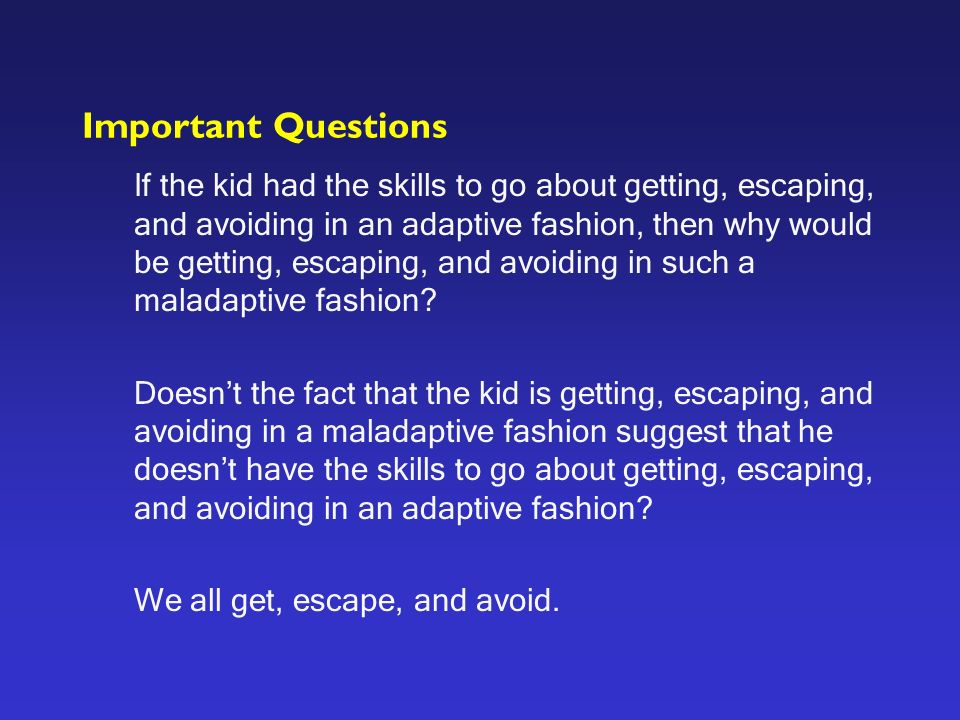 Important Questions

If the kid had the skills to go about getting, escaping, and avoiding in an adaptive fashion, then why would be getting, escaping, and avoiding in such a maladaptive fashion?

Doesn’t the fact that the kid is getting, escaping, and avoiding in a maladaptive fashion suggest that he doesn’t have the skills to go about getting, escaping, and avoiding in an adaptive fashion?

We all get, escape, and avoid.